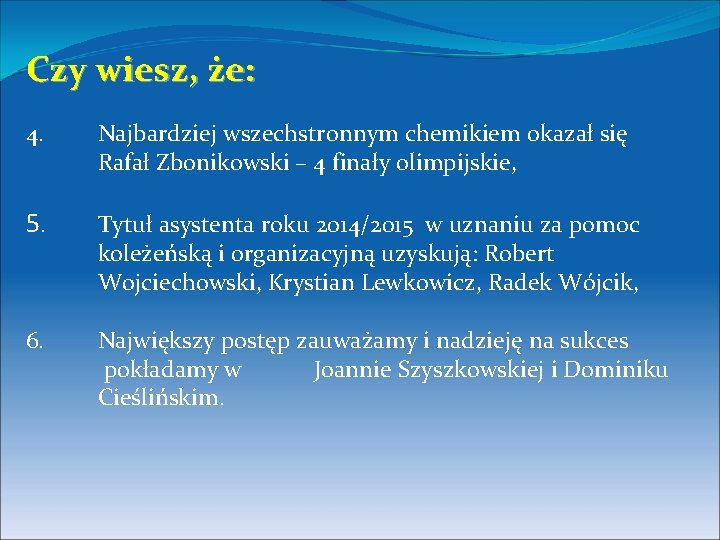 Czy wiesz, że:

4. Najbardziej wszechstronnym chemikiem okazał się Rafał Zbonikowski – 4 finały olimpijskie,

5. Tytuł asystenta roku 2014/2015 w uznaniu za pomoc koleżeńską i organizacyjną uzyskują: Robert Wojciechowski, Krystian Lewkowicz, Radek Wójcik,

6. Największy postęp zauważamy i nadzieję na sukces pokładamy w Joannie Szyszkowskiej i Dominiku Cieślińskim.